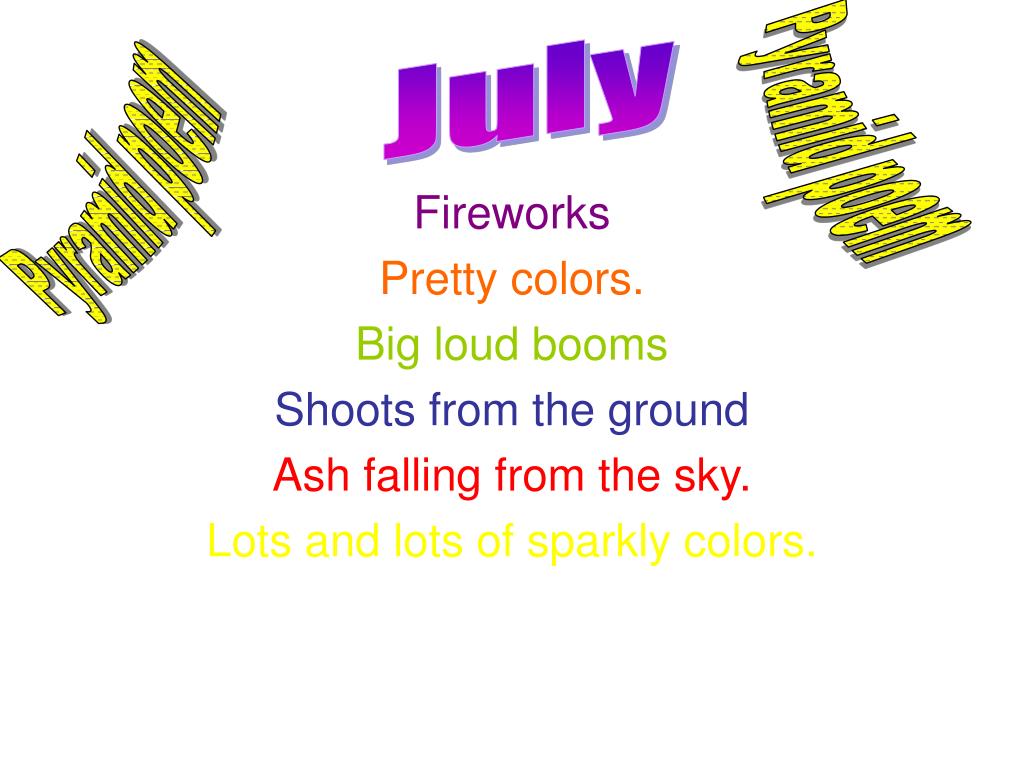 Pyramid poem

July

Pyramid poem

Fireworks
Pretty colors.
Big loud booms
Shoots from the ground
Ash falling from the sky.
Lots and lots of sparkly colors.